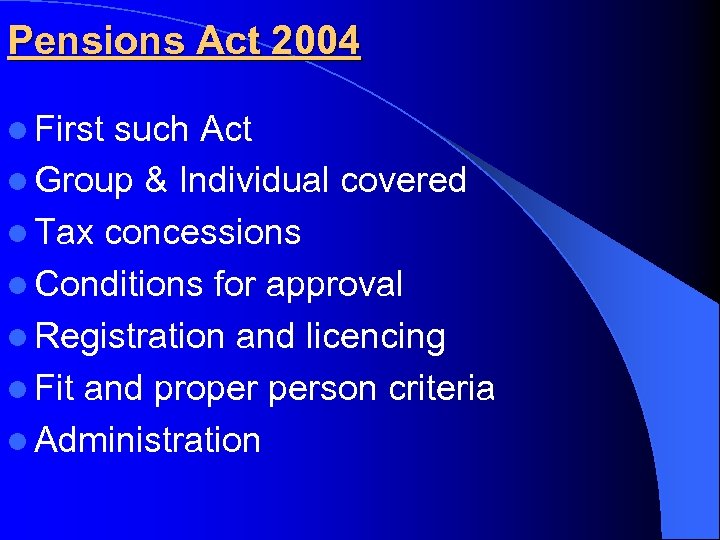 Pensions Act 2004

- First such Act
- Group & Individual covered
- Tax concessions
- Conditions for approval
- Registration and licencing
- Fit and proper person criteria
- Administration